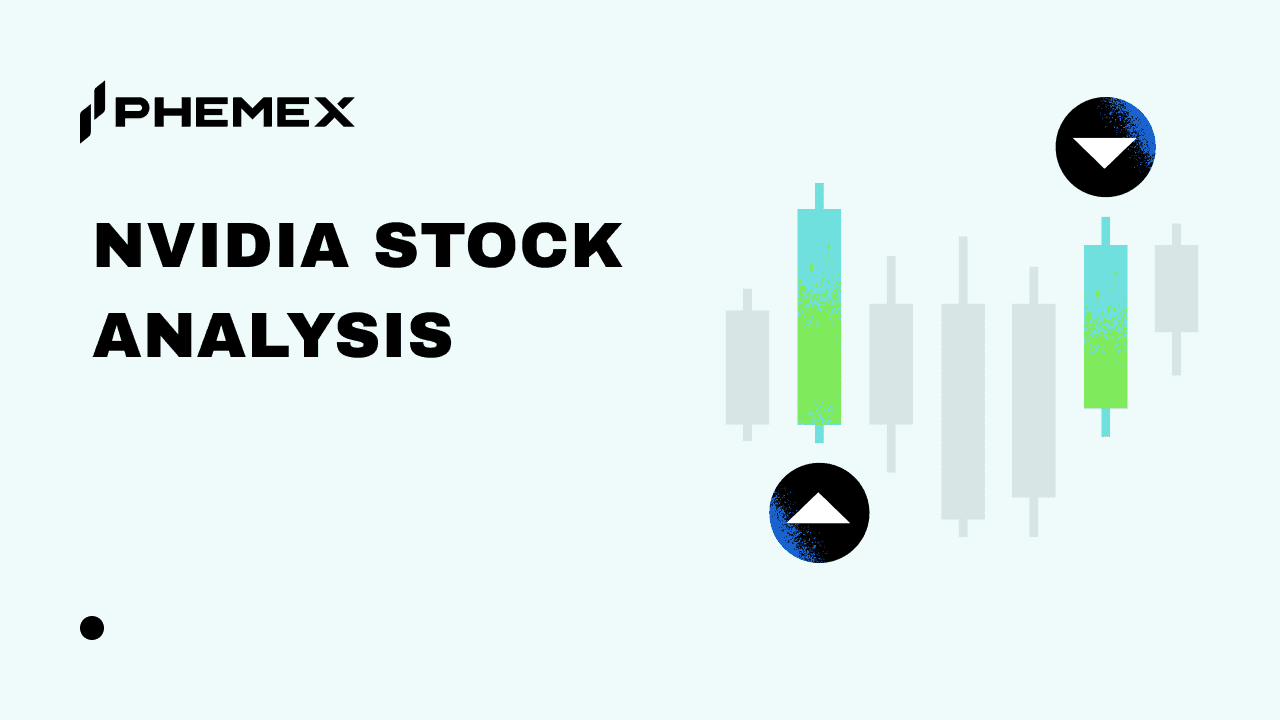 PHEMEX

NVIDIA STOCK ANALYSIS